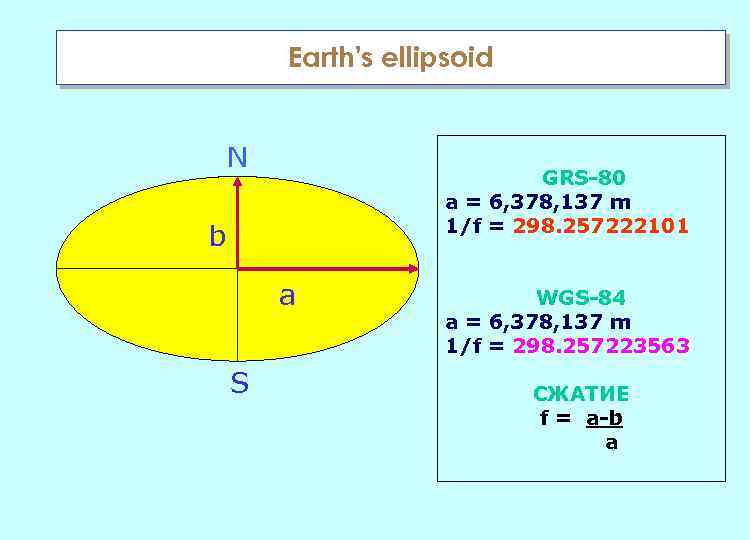 Earth's ellipsoid

N

b

a

S

GRS-80
a = 6,378,137 m
1/f = 298.257222101

WGS-84
a = 6,378,137 m
1/f = 298.257223563

СЖАТИЕ
$f = \frac{a-b}{a}$